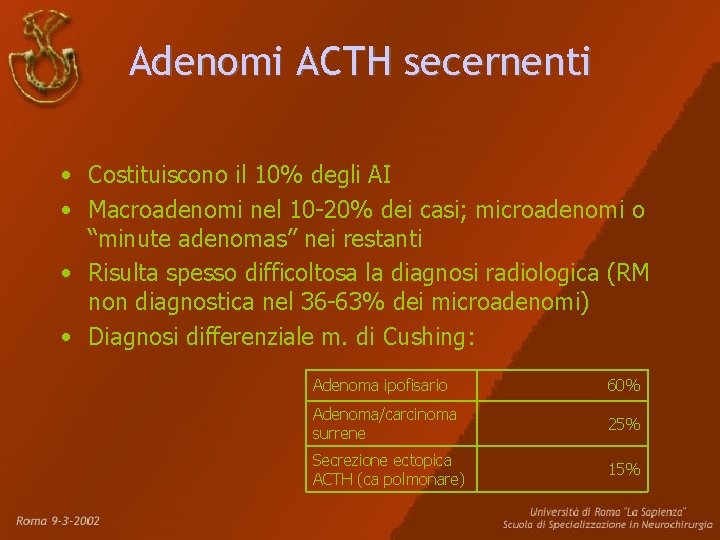 Adenomi ACTH secernenti

• Costituiscono il 10% degli AI
• Macroadenomi nel 10-20% dei casi; microadenomi o "minute adenomas" nei restanti
• Risulta spesso difficoltosa la diagnosi radiologica (RM non diagnostica nel 36-63% dei microadenomi)
• Diagnosi differenziale m. di Cushing:

| Adenoma ipofisario | 60% |
|---|---|
| Adenoma/carcinoma surrene | 25% |
| Secrezione ectopica ACTH (ca polmonare) | 15% |

Roma 9-3-2002

Università di Roma "La Sapienza"
Scuola di Specializzazione in Neurochirurgia